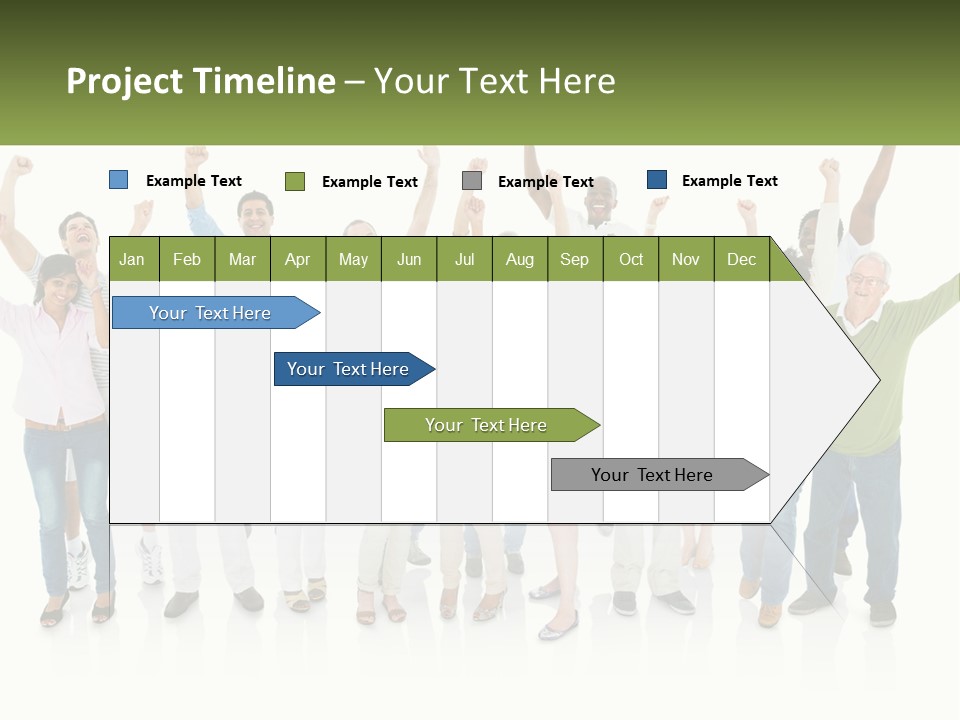 Project Timeline – Your Text Here

Example Text Example Text Example Text Example Text

| Jan | Feb | Mar | Apr | May | Jun | Jul | Aug | Sep | Oct | Nov | Dec |
|---|---|---|---|---|---|---|---|---|---|---|---|

Your Text Here

Your Text Here

Your Text Here

Your Text Here